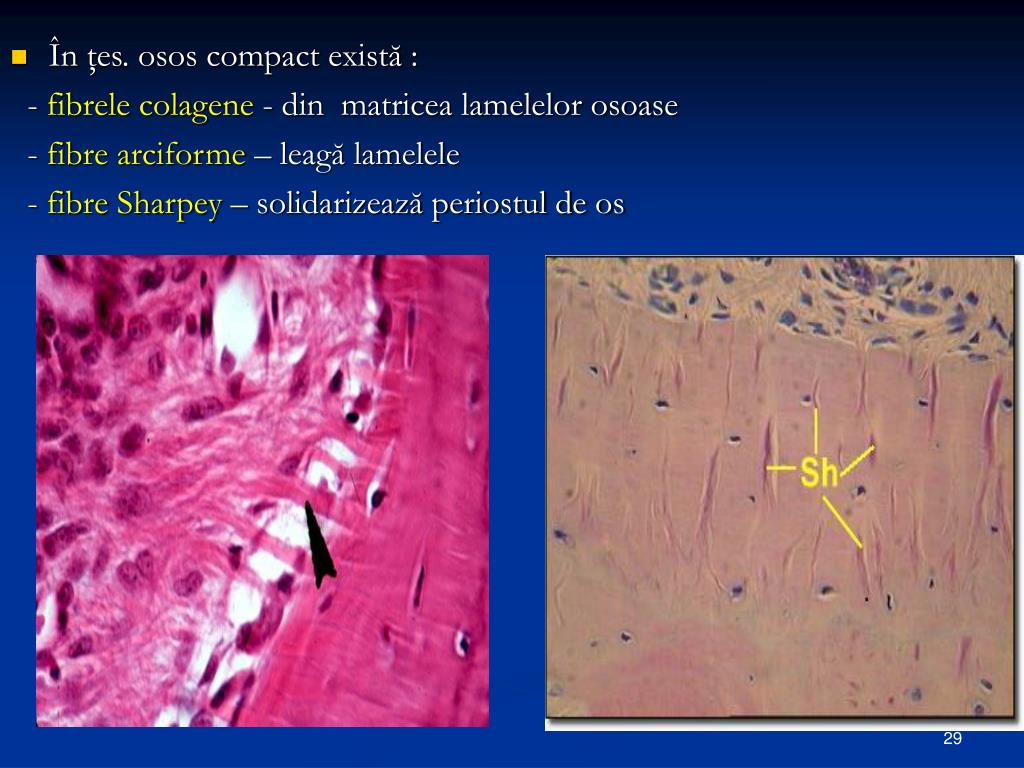 În țes. osos compact există :
- fibrele colagene - din matricea lamelelor osoase
- fibre arciforme – leagă lamelele
- fibre Sharpey – solidarizează periostul de os

Sh

29